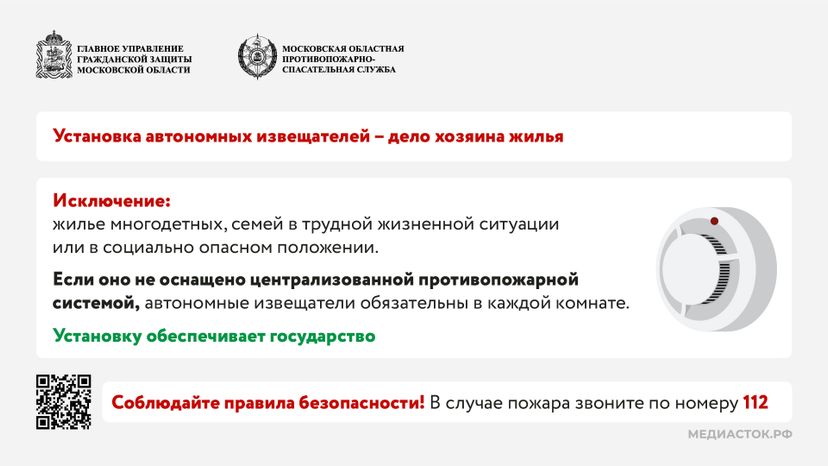 ГЛАВНОЕ УПРАВЛЕНИЕ ГРАЖДАНСКОЙ ЗАЩИТЫ МОСКОВСКОЙ ОБЛАСТИ

МОСКОВСКАЯ ОБЛАСТНАЯ ПРОТИВОПОЖАРНО-СПАСАТЕЛЬНАЯ СЛУЖБА

Установка автономных извещателей – дело хозяина жилья

Исключение:
жилье многодетных, семей в трудной жизненной ситуации или в социально опасном положении.

Если оно не оснащено централизованной противопожарной системой, автономные извещатели обязательны в каждой комнате.

Установку обеспечивает государство

Соблюдайте правила безопасности! В случае пожара звоните по номеру 112

МЕДИАСТОК.РФ